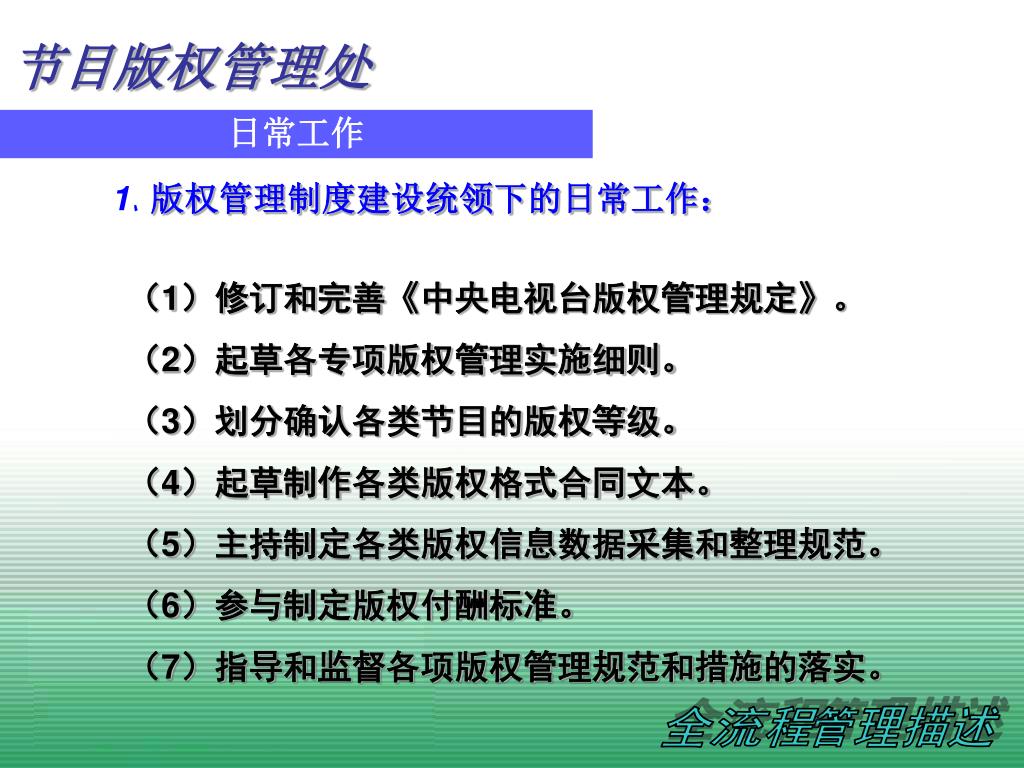 节目版权管理处

日常工作

1. 版权管理制度建设统领下的日常工作：

（1）修订和完善《中央电视台版权管理规定》。

（2）起草各专项版权管理实施细则。

（3）划分确认各类节目的版权等级。

（4）起草制作各类版权格式合同文本。

（5）主持制定各类版权信息数据采集和整理规范。

（6）参与制定版权付酬标准。

（7）指导和监督各项版权管理规范和措施的落实。

全流程管理描述